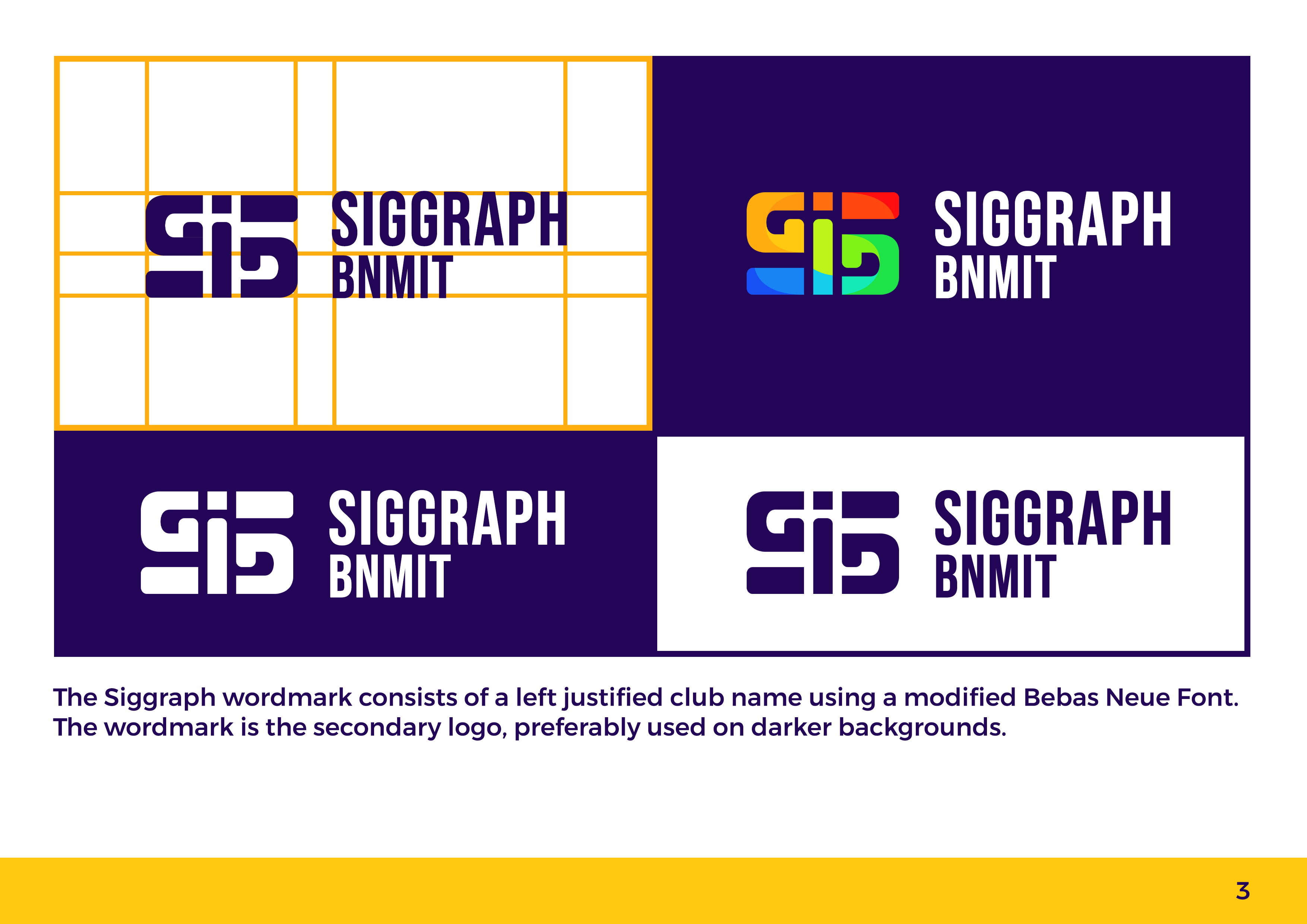 SIGGRAPH
BNMIT

SIGGRAPH
BNMIT

SIGGRAPH
BNMIT

SIGGRAPH
BNMIT

The Siggraph wordmark consists of a left justified club name using a modified Bebas Neue Font. The wordmark is the secondary logo, preferably used on darker backgrounds.

3